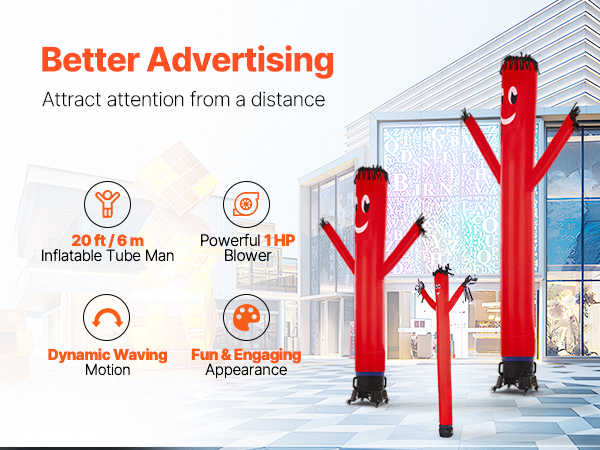 Better Advertising

Attract attention from a distance

20 ft / 6 m
Inflatable Tube Man

Powerful 1 HP
Blower

Dynamic Waving
Motion

Fun & Engaging
Appearance